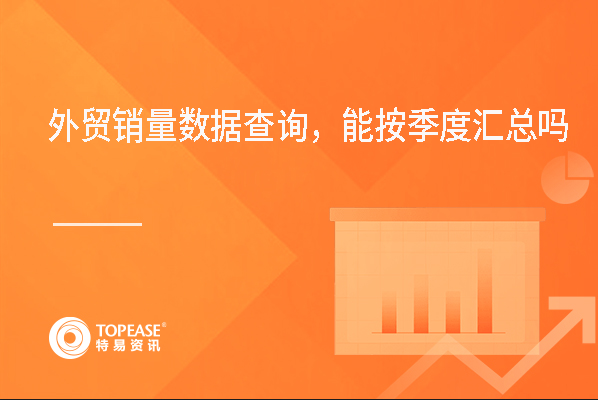 外贸销量数据查询，能按季度汇总吗

TOPEASE®
特易资讯